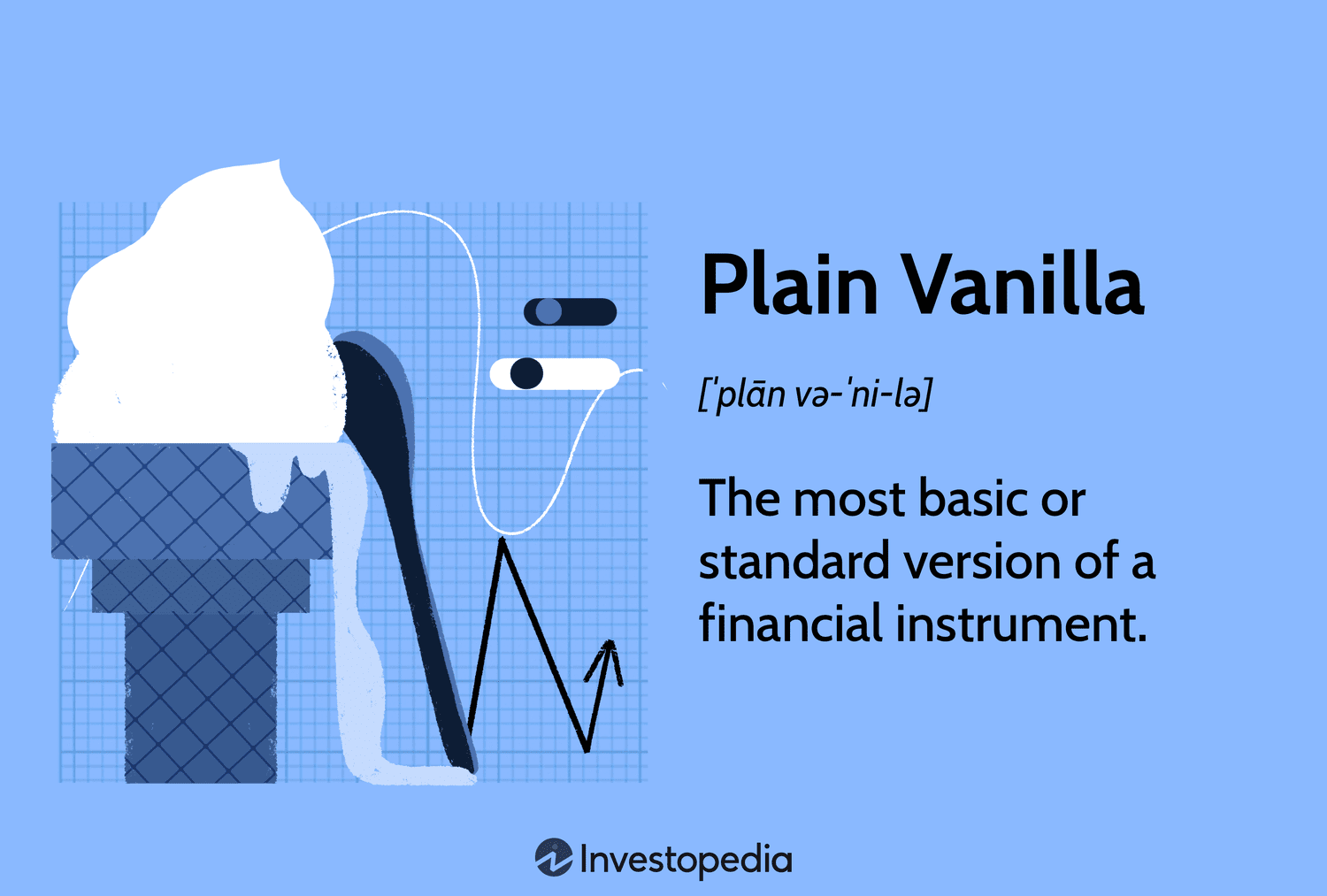 Plain Vanilla

[ˈplān və-ˈni-lə]

The most basic or standard version of a financial instrument.

Investopedia